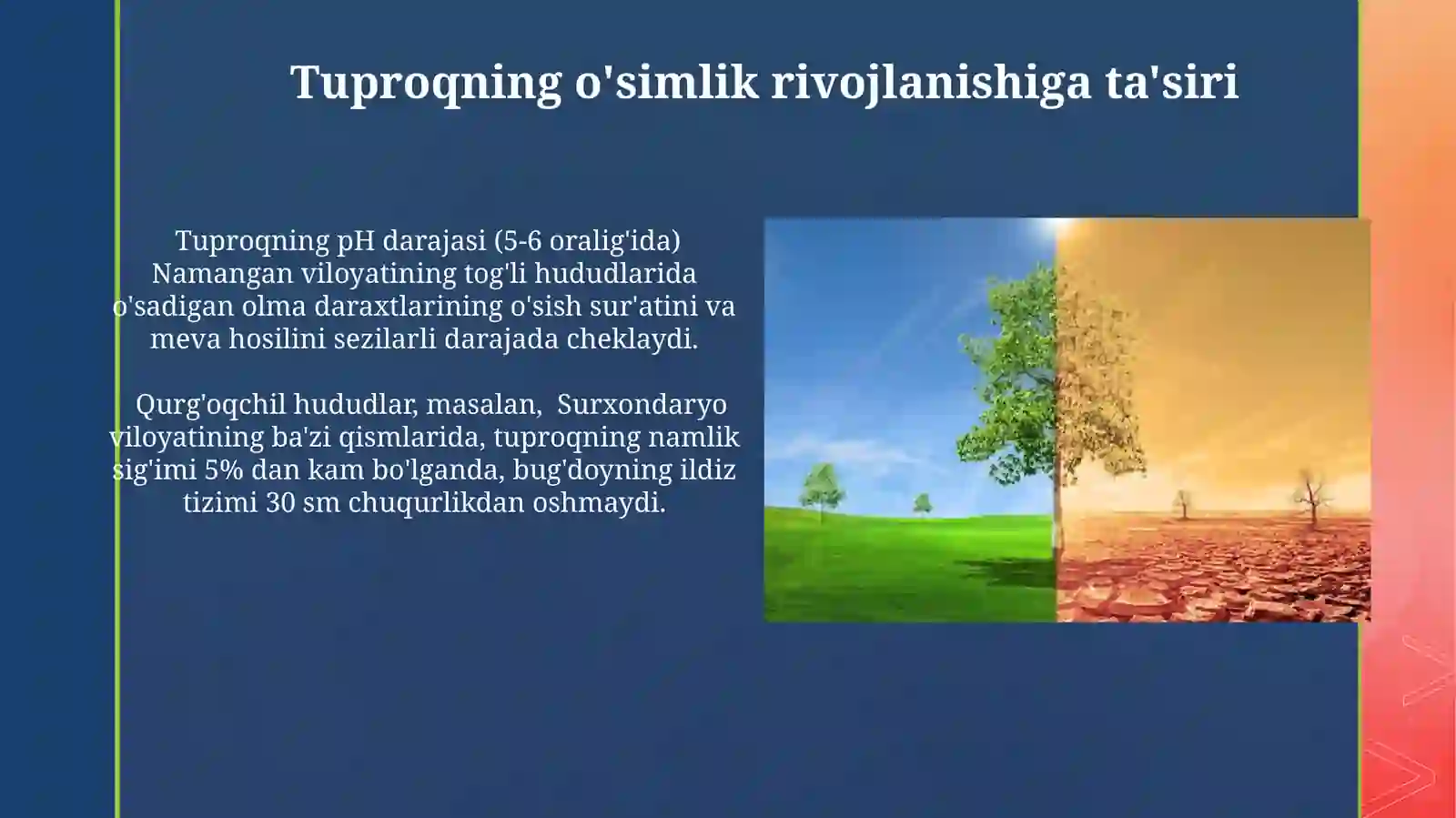 Tuproqning o'simlik rivojlanishiga ta'siri

Tuproqning pH darajasi (5-6 oralig'ida) Namangan viloyatining tog'li hududlarida o'sadigan olma daraxtlarining o'sish sur'atini va meva hosilini sezilarli darajada cheklaydi.

Qurg'oqchil hududlar, masalan, Surxondaryo viloyatining ba'zi qismlarida, tuproqning namlik sig'imi 5% dan kam bo'lganda, bug'doyning ildiz tizimi 30 sm chuqurlikdan oshmaydi.